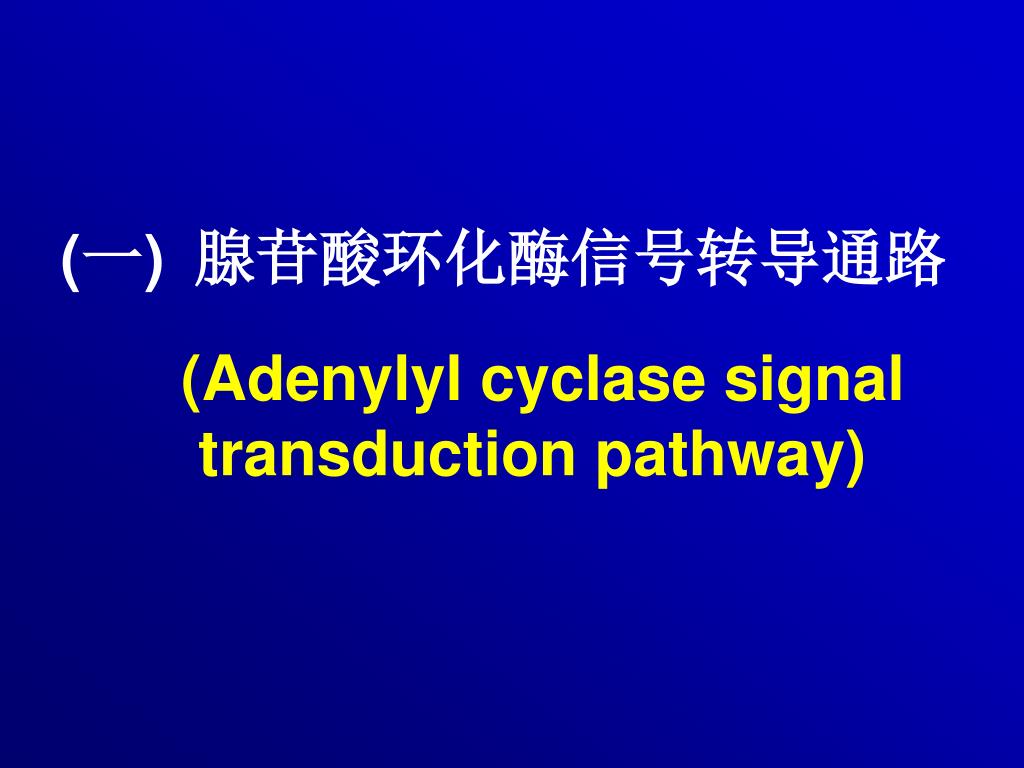 (一) 腺苷酸环化酶信号转导通路

(Adenylyl cyclase signal transduction pathway)